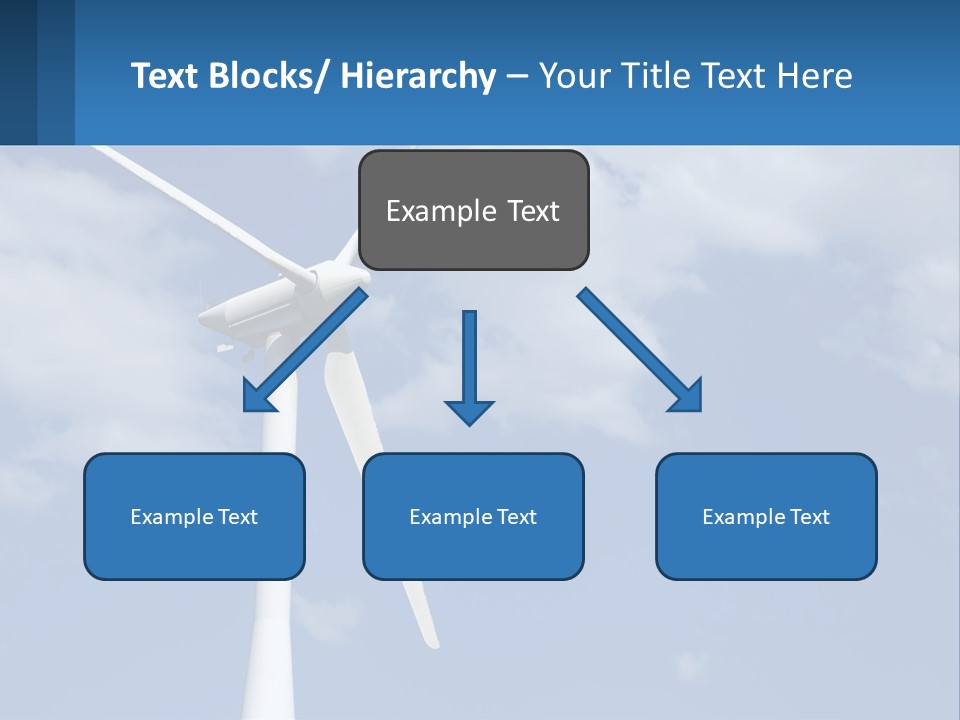 Text Blocks/ Hierarchy – Your Title Text Here

Example Text

Example Text

Example Text

Example Text